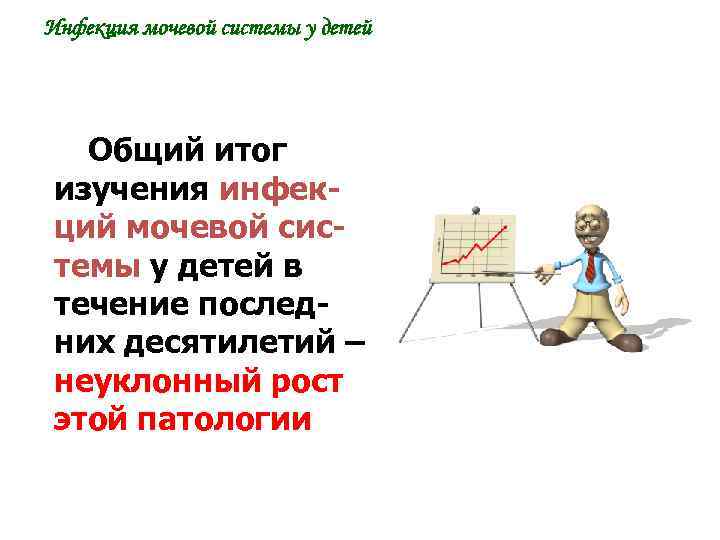 Инфекция мочевой системы у детей

Общий итог изучения инфекций мочевой системы у детей в течение последних десятилетий – неуклонный рост этой патологии